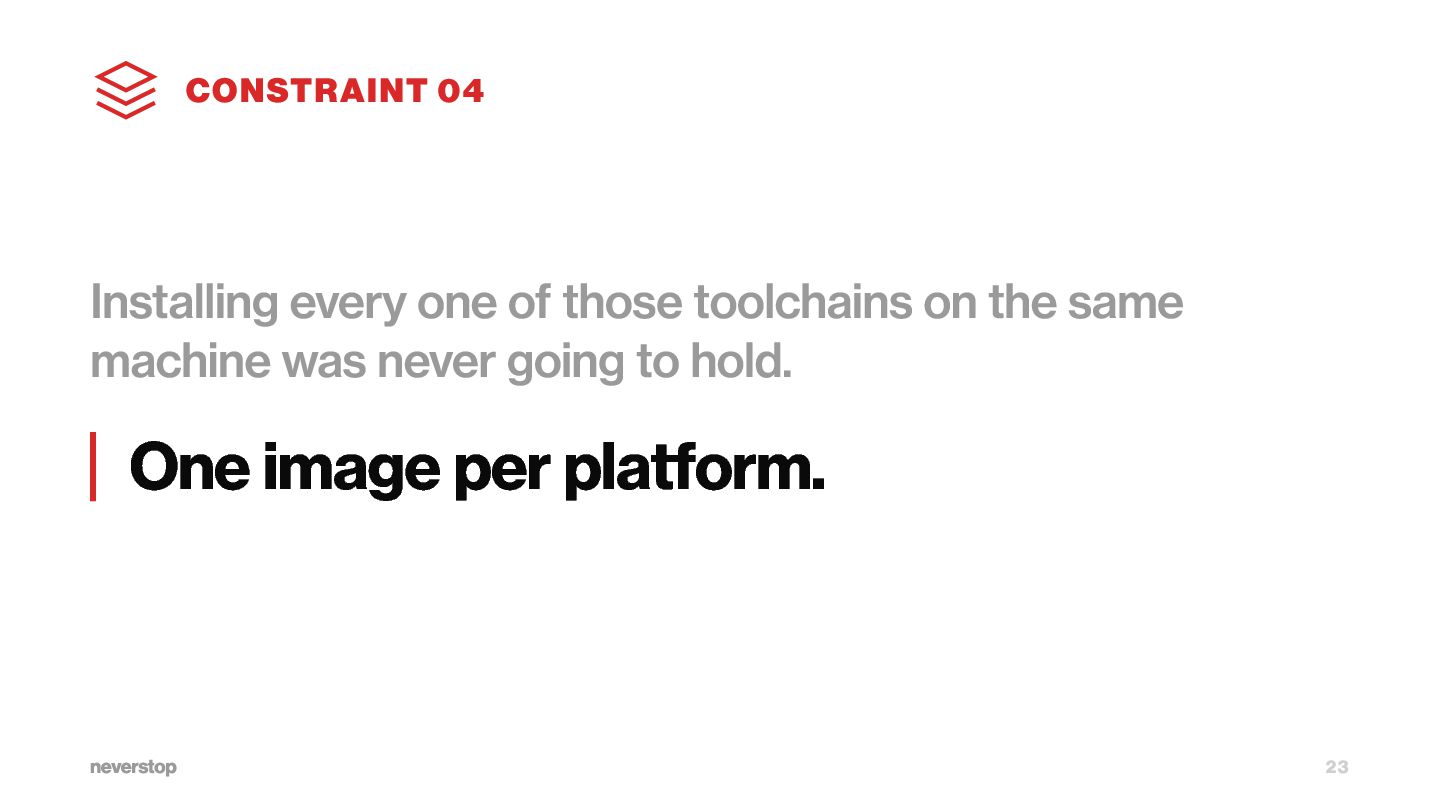 CONSTRAINT 04

Installing every one of those toolchains on the same machine was never going to hold.

One image per platform.

neverstop

23